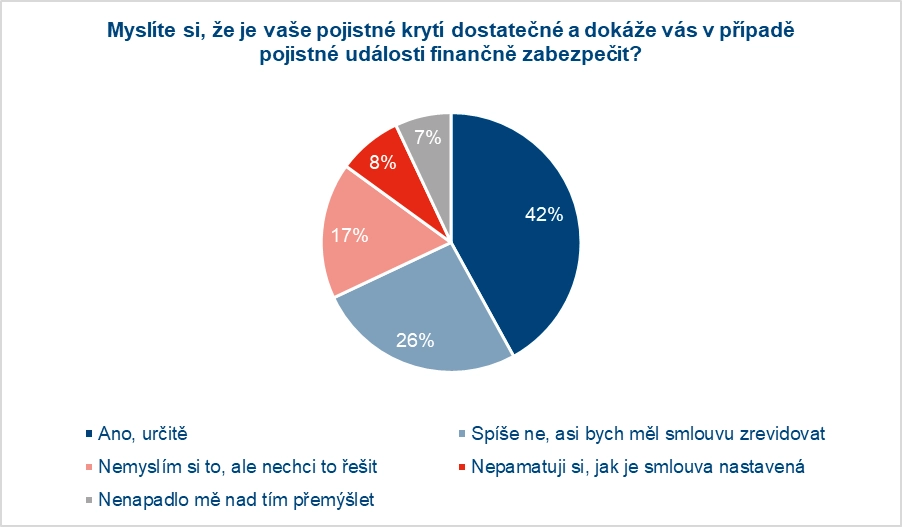 Myslíte si, že je vaše pojistné krytí dostatečné a dokáže vás v případě pojistné události finančně zabezpečit?

42%
26%
17%
8%
7%

Ano, určitě
Spíše ne, asi bych měl smlouvu zrevidovat
Nemyslím si to, ale nechci to řešit
Nepamatuji si, jak je smlouva nastavená
Nenapadlo mě nad tím přemýšlet